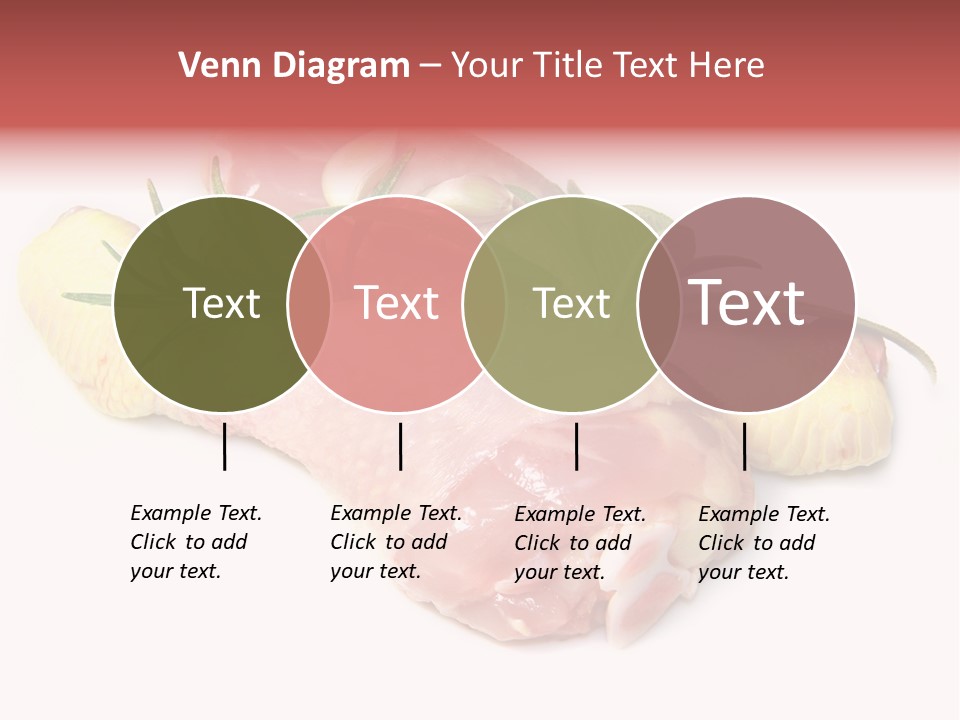 Venn Diagram – Your Title Text Here

Text

Text

Text

Text

Example Text. Click to add your text.

Example Text. Click to add your text.

Example Text. Click to add your text.

Example Text. Click to add your text.